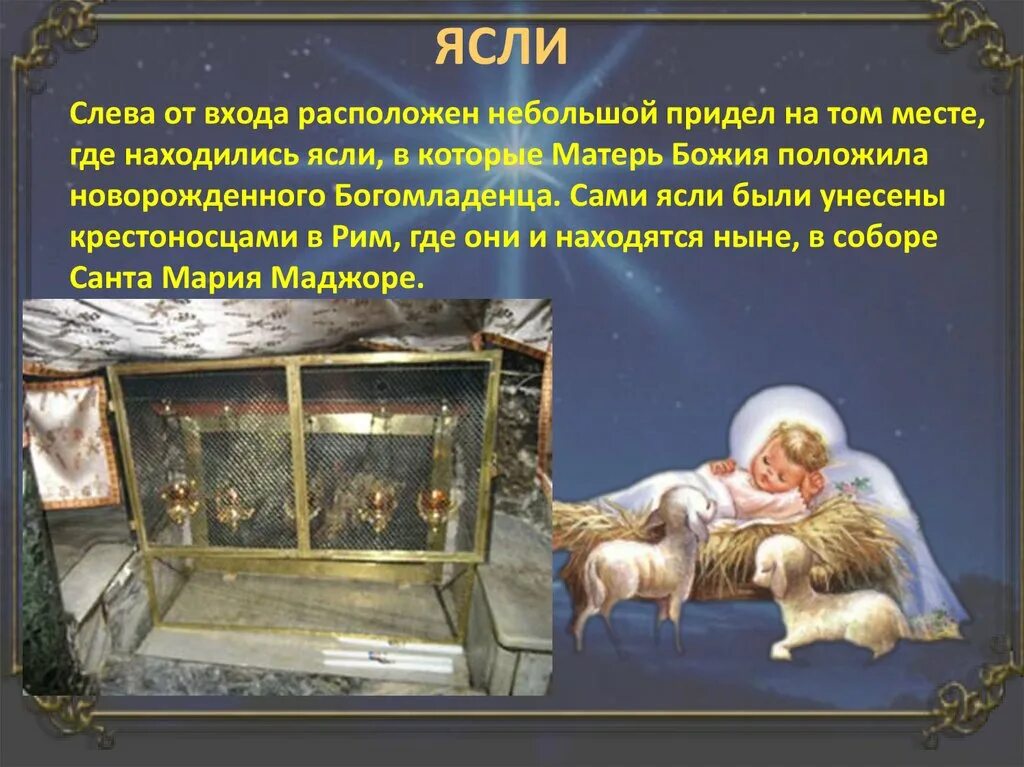 ЯСЛИ

Слева от входа расположен небольшой придел на том месте, где находились ясли, в которые Матерь Божия положила новорожденного Богомладенца. Сами ясли были унесены крестоносцами в Рим, где они и находятся ныне, в соборе Санта Мария Маджоре.